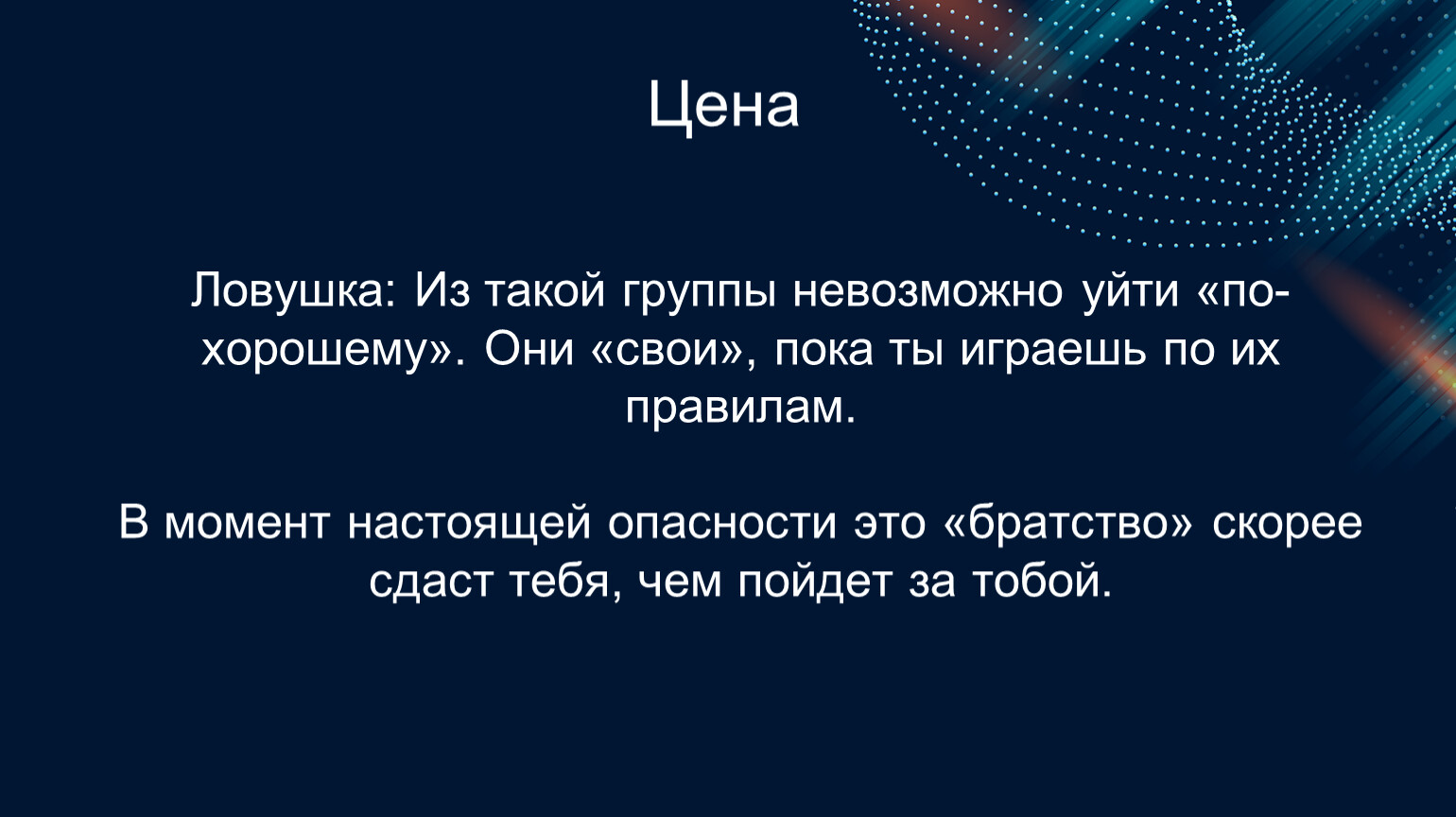 Цена

Ловушка: Из такой группы невозможно уйти «по-хорошему». Они «свои», пока ты играешь по их правилам.

В момент настоящей опасности это «братство» скорее сдаст тебя, чем пойдет за тобой.